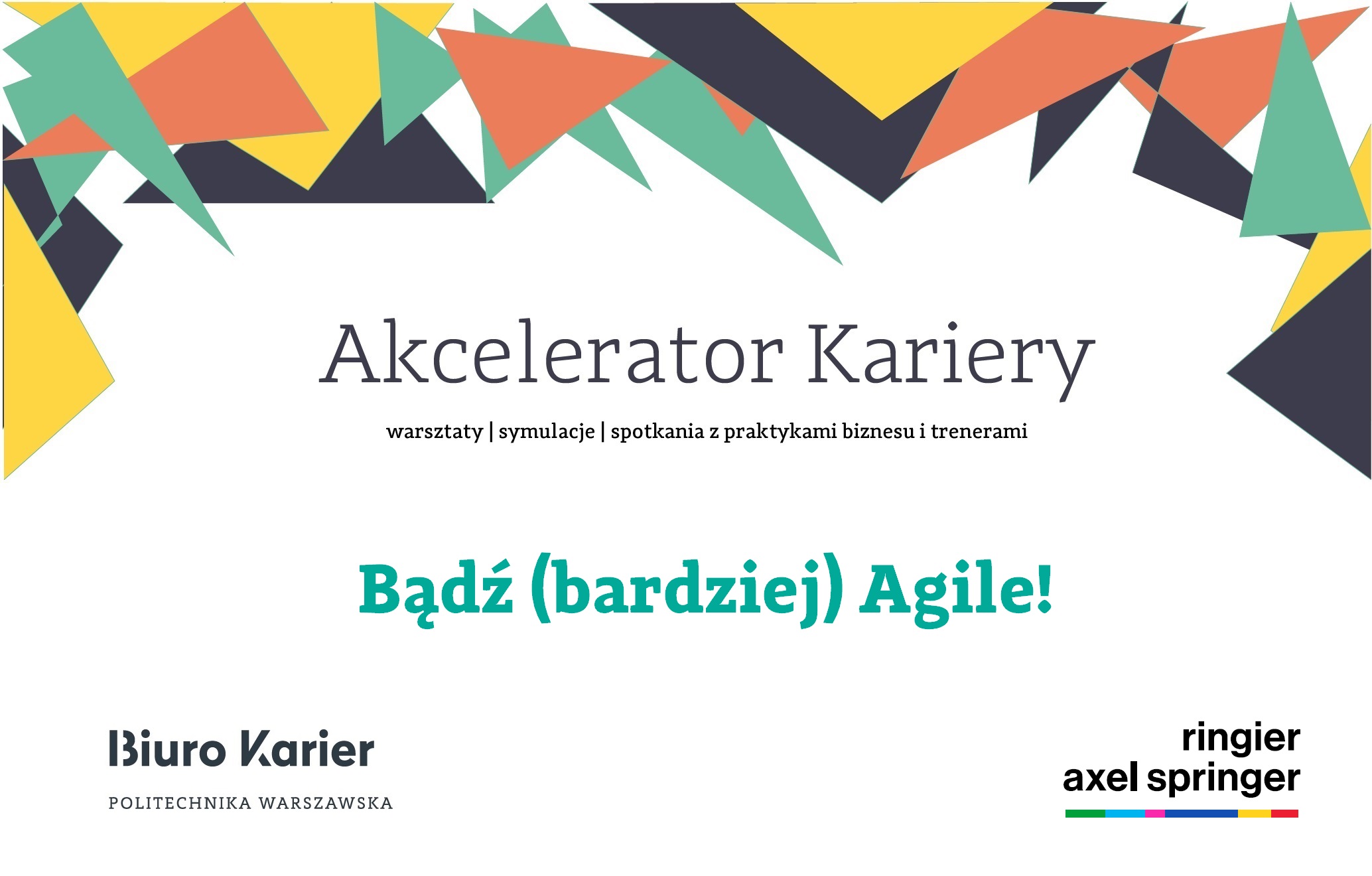 Akcelerator Kariery

warsztaty | symulacje | spotkania z praktykami biznesu i trenerami

Bądź (bardziej) Agile!

Biuro Karier

POLITECHNIKA WARSZAWSKA

ringier
axel springer